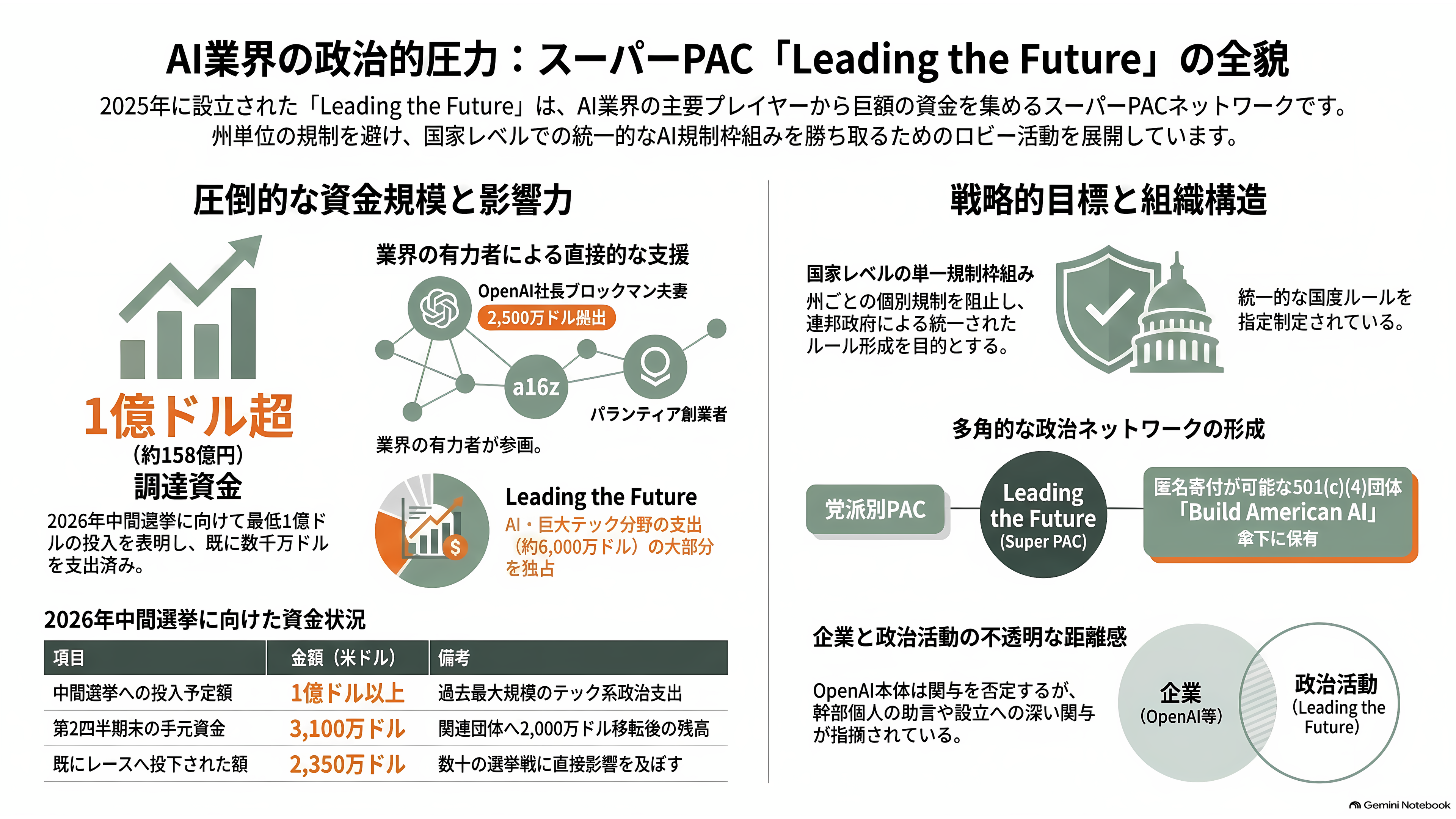 AI業界の政治的圧力：スーパーPAC「Leading the Future」の全貌

2025年に設立された「Leading the Future」は、AI業界の主要プレイヤーから巨額の資金を集めるスーパーPACネットワークです。州単位の規制を避け、国家レベルでの統一的なAI規制枠組みを勝ち取るためのロビー活動を展開しています。

圧倒的な資金規模と影響力

1億ドル超
（約158億円）
調達資金
2026年中間選挙に向けて最低1億ドルの投入を表明し、既に数千万ドルを支出済み。

業界の有力者による直接的な支援
OpenAI社長ブロックマン夫妻
2,500万ドル拠出
a16z
パランティア創業者
業界の有力者が参画。

Leading the Future
AI・巨大テック分野の支出（約6,000万ドル）の大部分を独占

2026年中間選挙に向けた資金状況

| 項目 | 金額（米ドル） | 備考 |
|---|---|---|
| 中間選挙への投入予定額 | 1億ドル以上 | 過去最大規模のテック系政治支出 |
| 第2四半期末の手元資金 | 3,100万ドル | 関連団体へ2,000万ドル移転後の残高 |
| 既にレースへ投下された額 | 2,350万ドル | 数十の選挙戦に直接影響を及ぼす |

戦略的目標と組織構造

国家レベルの単一規制枠組み
州ごとの個別規制を阻止し、連邦政府による統一されたルール形成を目的とする。

統一的な国度ルールを指定制定されている。

多角的な政治ネットワークの形成
党派別PAC
Leading the Future (Super PAC)
匿名寄付が可能な501(c)(4)団体「Build American AI」傘下に保有

企業と政治活動の不透明な距離感
OpenAI本体は関与を否定するが、幹部個人の助言や設立への深い関与が指摘されている。

企業 (OpenAI等)
政治活動 (Leading the Future)

Gemini Notebook